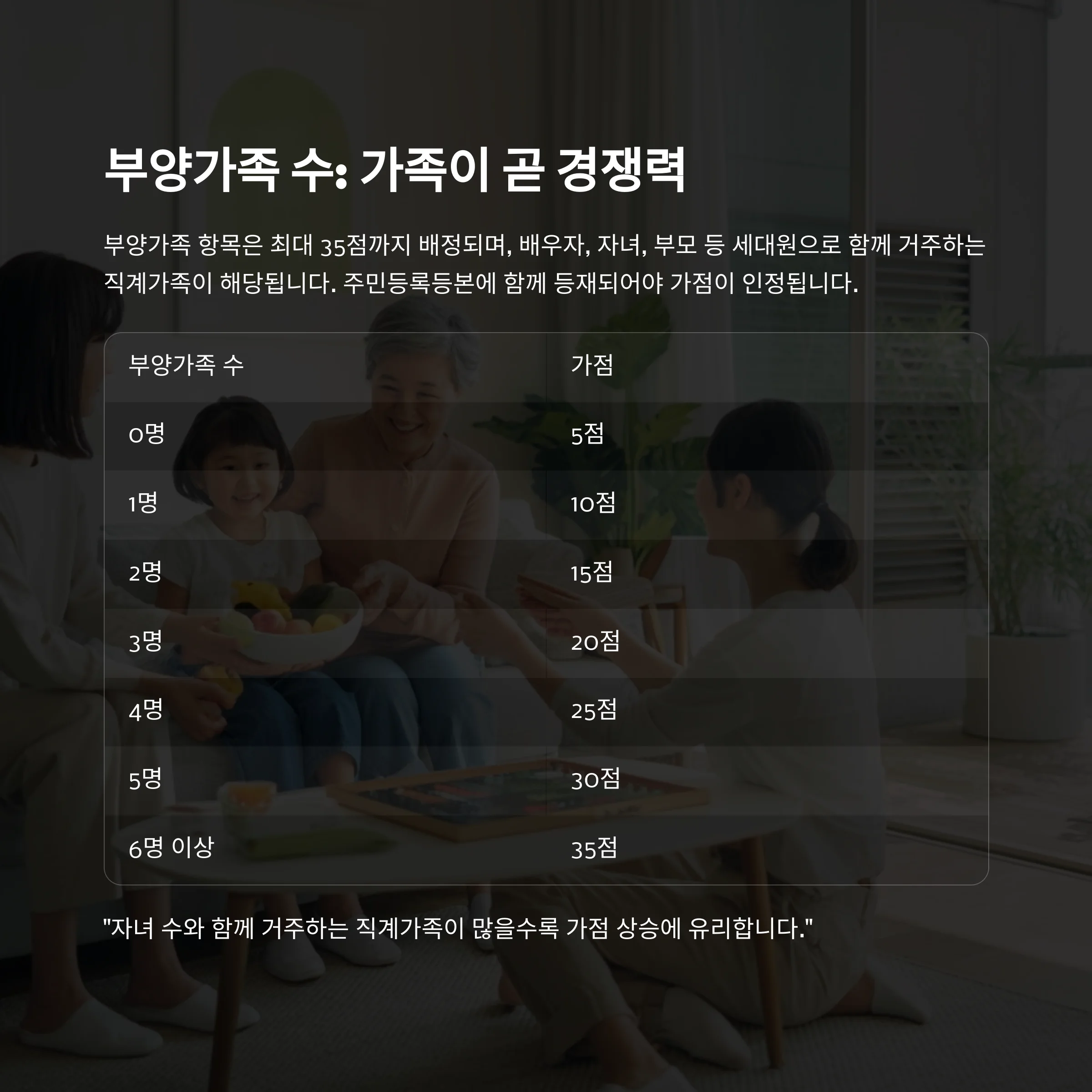 부양가족 수: 가족이 곧 경쟁력

부양가족 항목은 최대 35점까지 배정되며, 배우자, 자녀, 부모 등 세대원으로 함께 거주하는 직계가족이 해당됩니다. 주민등록등본에 함께 등재되어야 가점이 인정됩니다.

| 부양가족 수 | 가점 |
|---|---|
| 0명 | 5점 |
| 1명 | 10점 |
| 2명 | 15점 |
| 3명 | 20점 |
| 4명 | 25점 |
| 5명 | 30점 |
| 6명 이상 | 35점 |

"자녀 수와 함께 거주하는 직계가족이 많을수록 가점 상승에 유리합니다."